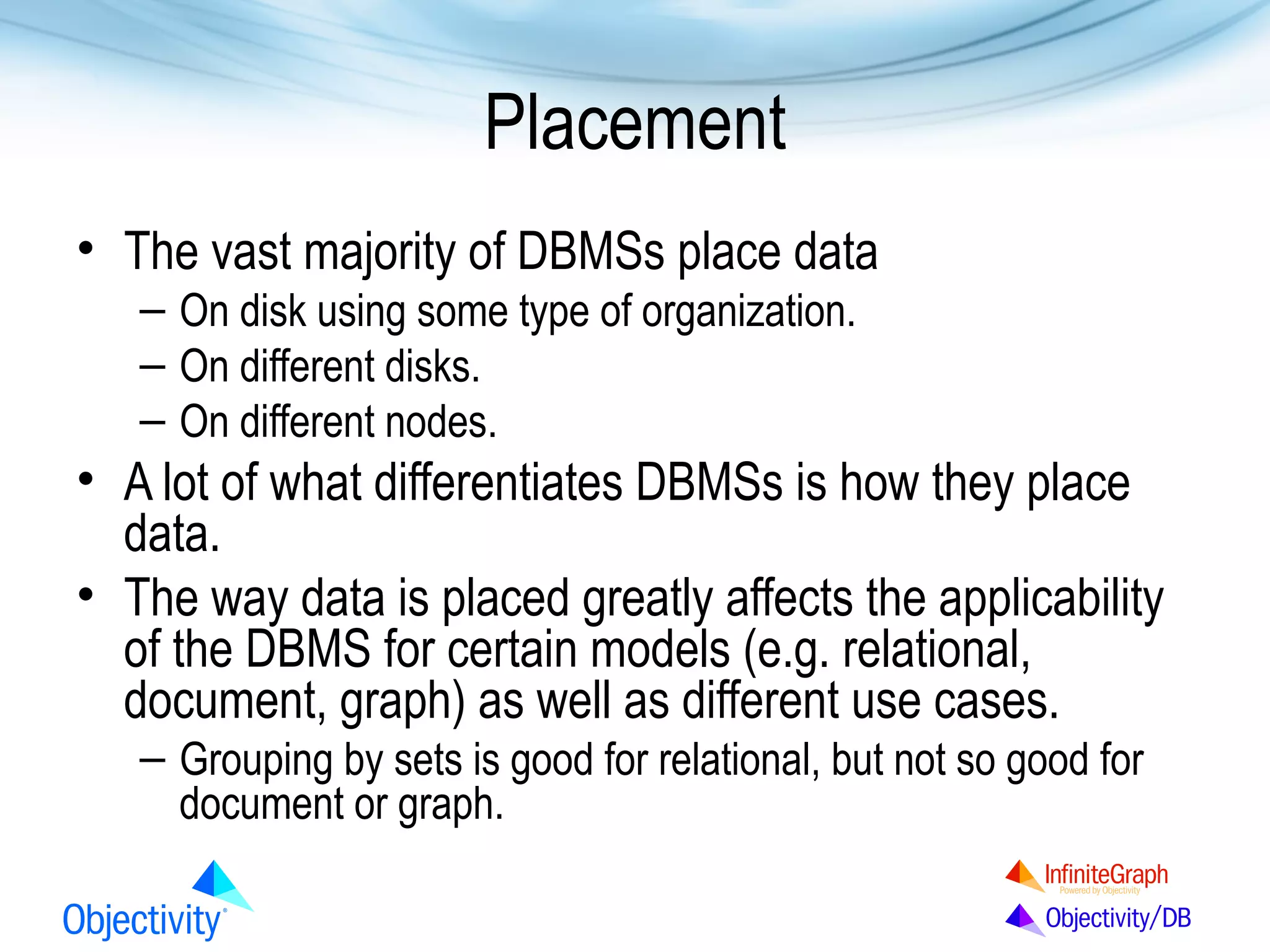 Placement

• The vast majority of DBMSs place data
– On disk using some type of organization.
– On different disks.
– On different nodes.

• A lot of what differentiates DBMSs is how they place data.

• The way data is placed greatly affects the applicability of the DBMS for certain models (e.g. relational, document, graph) as well as different use cases.
– Grouping by sets is good for relational, but not so good for document or graph.

Objectivity®

InfiniteGraph
Powered by Objectivity

Objectivity/DB